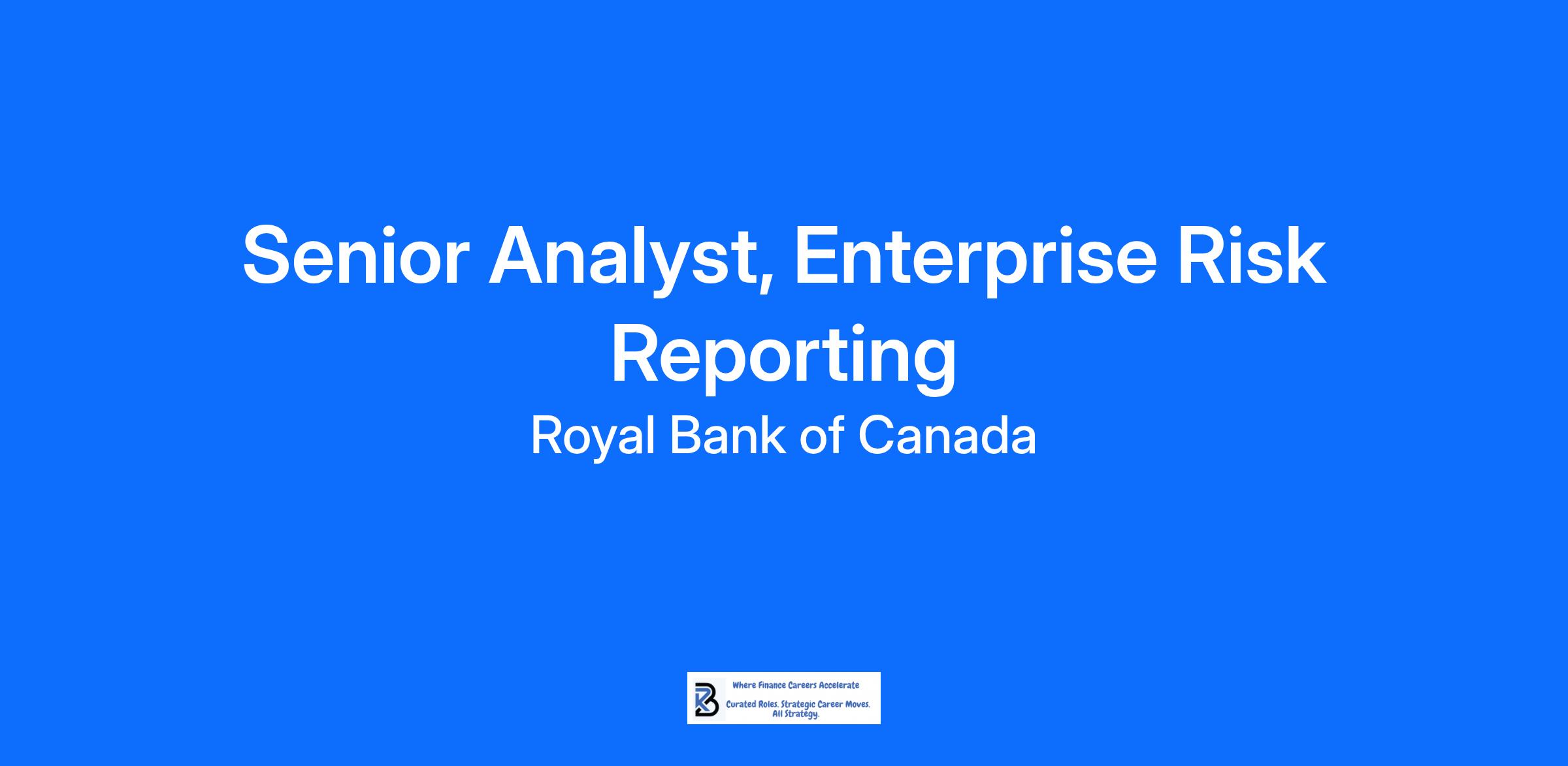 Senior Analyst, Enterprise Risk Reporting

Royal Bank of Canada

Where Finance Careers Accelerate

Curated Roles. Strategic Career Moves. All Strategy.